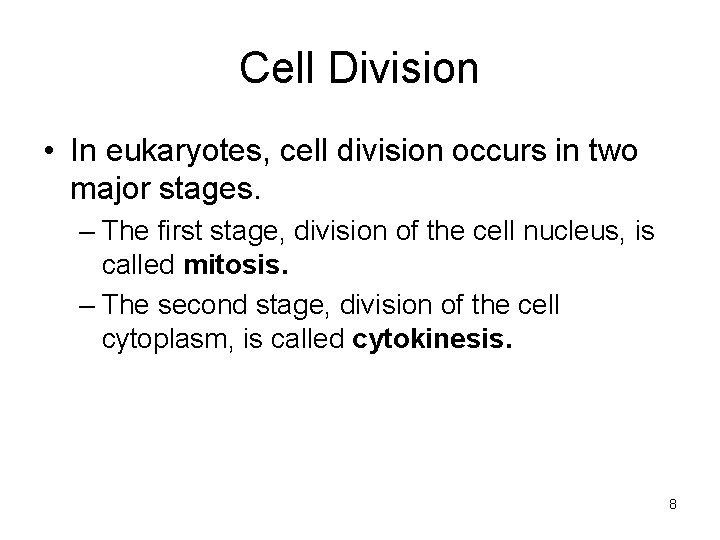 Cell Division

• In eukaryotes, cell division occurs in two major stages.

– The first stage, division of the cell nucleus, is called mitosis.

– The second stage, division of the cell cytoplasm, is called cytokinesis.

8